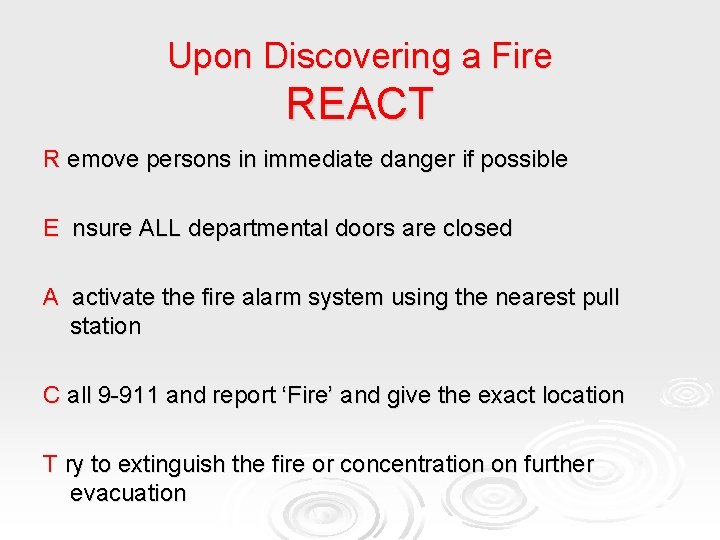 Upon Discovering a Fire
REACT

R emove persons in immediate danger if possible

E nsure ALL departmental doors are closed

A activate the fire alarm system using the nearest pull station

C all 9-911 and report ‘Fire’ and give the exact location

T ry to extinguish the fire or concentration on further evacuation